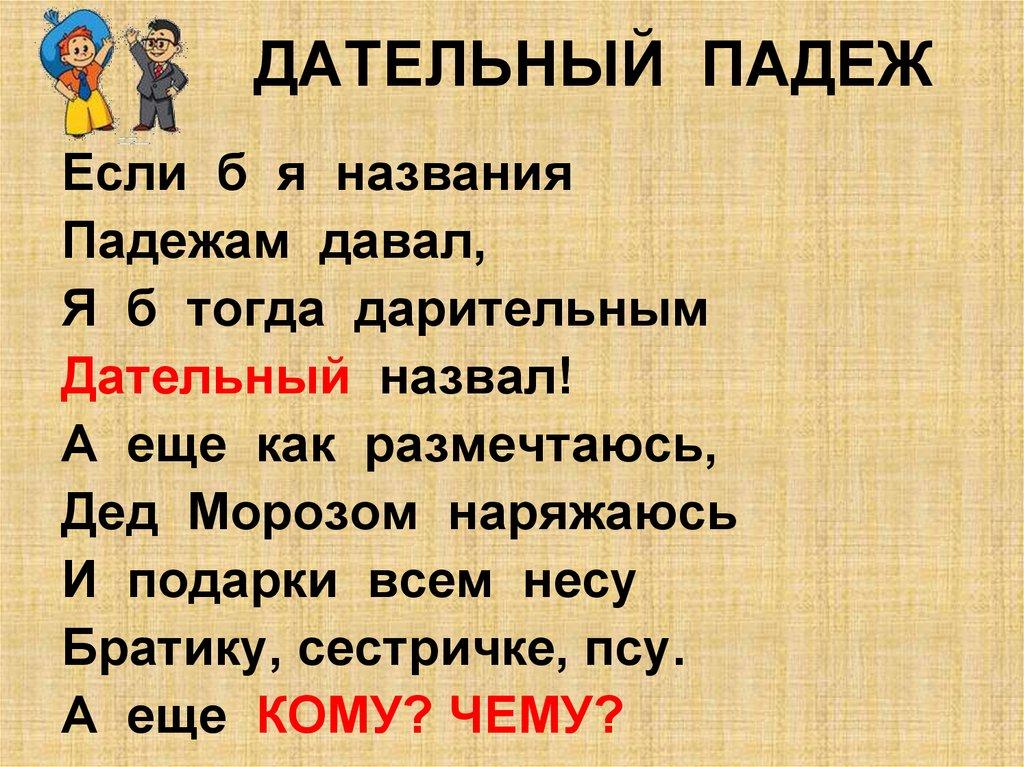 ДАТЕЛЬНЫЙ ПАДЕЖ

Если б я названия
Падежам давал,
Я б тогда дарительным
Дательный назвал!
А еще как размечтаюсь,
Дед Морозом наряжаюсь
И подарки всем несу
Братику, сестричке, псу.
А еще КОМУ? ЧЕМУ?